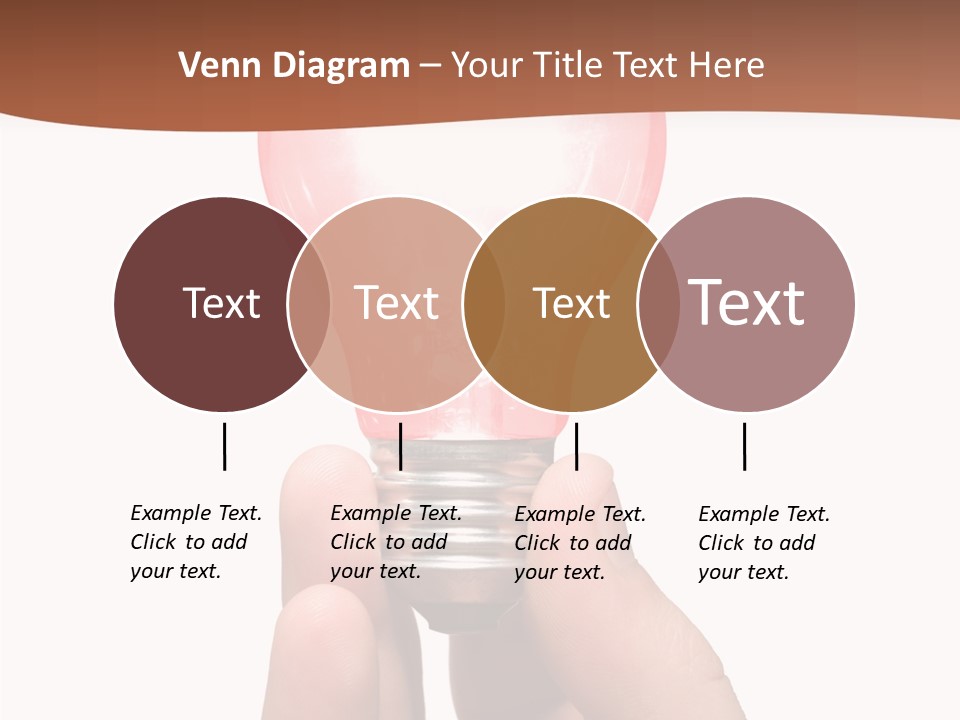 Venn Diagram – Your Title Text Here

Text

Text

Text

Text

Example Text. Click to add your text.

Example Text. Click to add your text.

Example Text. Click to add your text.

Example Text. Click to add your text.